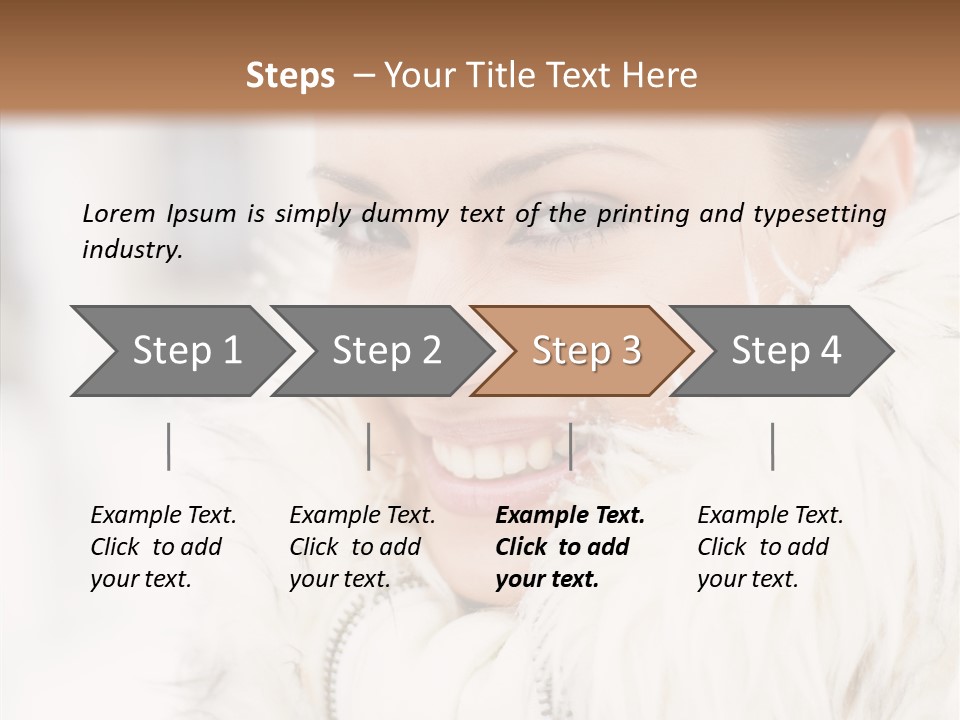 Steps – Your Title Text Here

Lorem Ipsum is simply dummy text of the printing and typesetting industry.

Step 1

Step 2

Step 3

Step 4

Example Text. Click to add your text.

Example Text. Click to add your text.

Example Text. Click to add your text.

Example Text. Click to add your text.